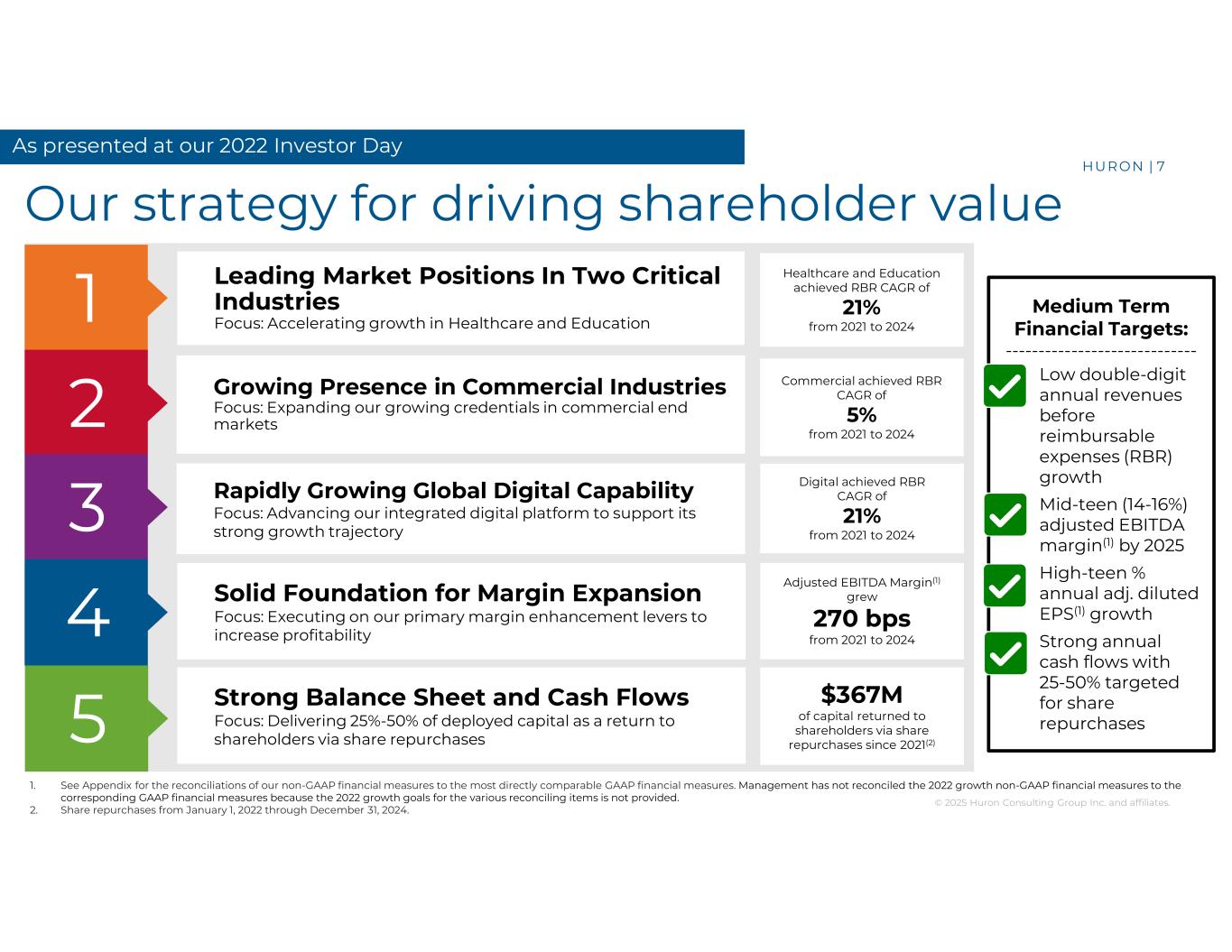 As presented at our 2022 Investor Day

HURON | 7

Our strategy for driving shareholder value

1

Leading Market Positions In Two Critical Industries
Focus: Accelerating growth in Healthcare and Education

Healthcare and Education achieved RBR CAGR of
21%
from 2021 to 2024

2

Growing Presence in Commercial Industries
Focus: Expanding our growing credentials in commercial end markets

Commercial achieved RBR CAGR of
5%
from 2021 to 2024

3

Rapidly Growing Global Digital Capability
Focus: Advancing our integrated digital platform to support its strong growth trajectory

Digital achieved RBR CAGR of
21%
from 2021 to 2024

4

Solid Foundation for Margin Expansion
Focus: Executing on our primary margin enhancement levers to increase profitability

Adjusted EBITDA Margin$^{(1)}$ grew
270 bps
from 2021 to 2024

5

Strong Balance Sheet and Cash Flows
Focus: Delivering 25%-50% of deployed capital as a return to shareholders via share repurchases

$367M
of capital returned to shareholders via share repurchases since 2021$^{(2)}$

Medium Term Financial Targets:

Low double-digit annual revenues before reimbursable expenses (RBR) growth

Mid-teen (14-16%) adjusted EBITDA margin$^{(1)}$ by 2025

High-teen % annual adj. diluted EPS$^{(1)}$ growth

Strong annual cash flows with 25-50% targeted for share repurchases

1. See Appendix for the reconciliations of our non-GAAP financial measures to the most directly comparable GAAP financial measures. Management has not reconciled the 2022 growth non-GAAP financial measures to the corresponding GAAP financial measures because the 2022 growth goals for the various reconciling items is not provided.
2. Share repurchases from January 1, 2022 through December 31, 2024.

© 2025 Huron Consulting Group Inc. and affiliates.